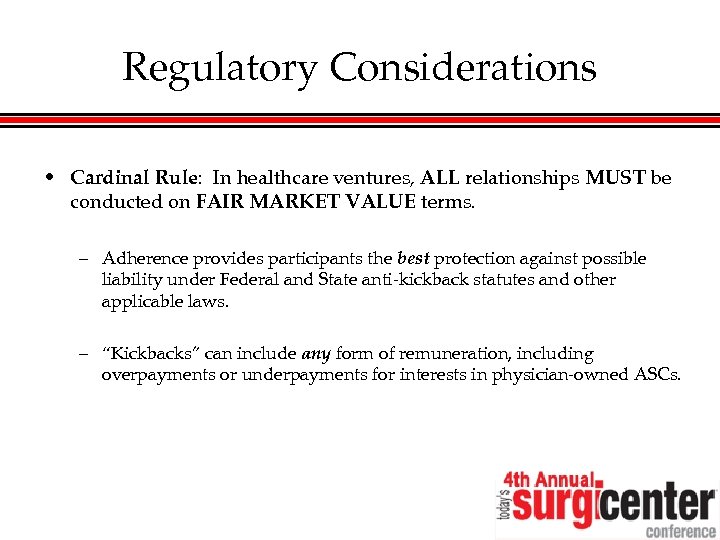 Regulatory Considerations

• Cardinal Rule: In healthcare ventures, ALL relationships MUST be conducted on FAIR MARKET VALUE terms.

– Adherence provides participants the best protection against possible liability under Federal and State anti-kickback statutes and other applicable laws.

– "Kickbacks" can include any form of remuneration, including overpayments or underpayments for interests in physician-owned ASCs.

4th Annual today's surgicenter conference